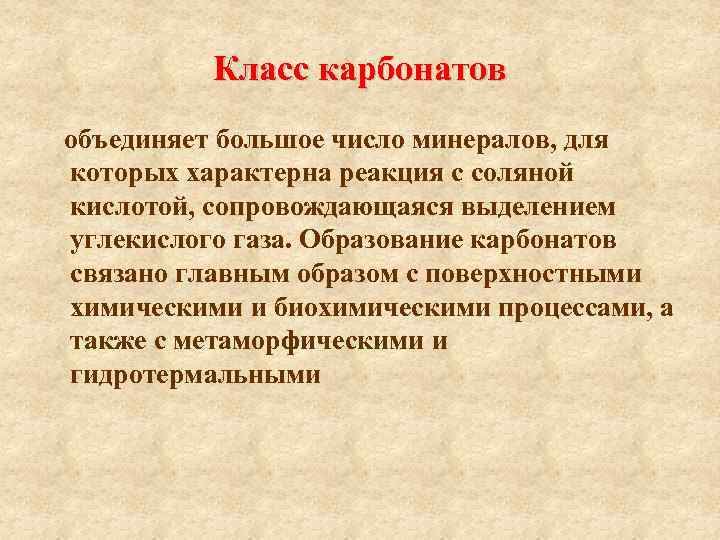 Класс карбонатов

объединяет большое число минералов, для которых характерна реакция с соляной кислотой, сопровождающаяся выделением углекислого газа. Образование карбонатов связано главным образом с поверхностными химическими и биохимическими процессами, а также с метаморфическими и гидротермальными